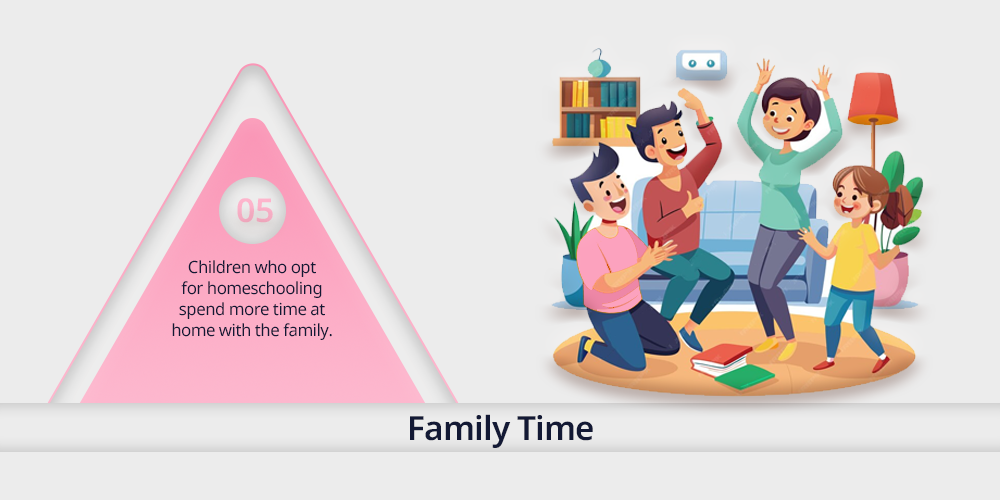 05

Children who opt for homeschooling spend more time at home with the family.

Family Time